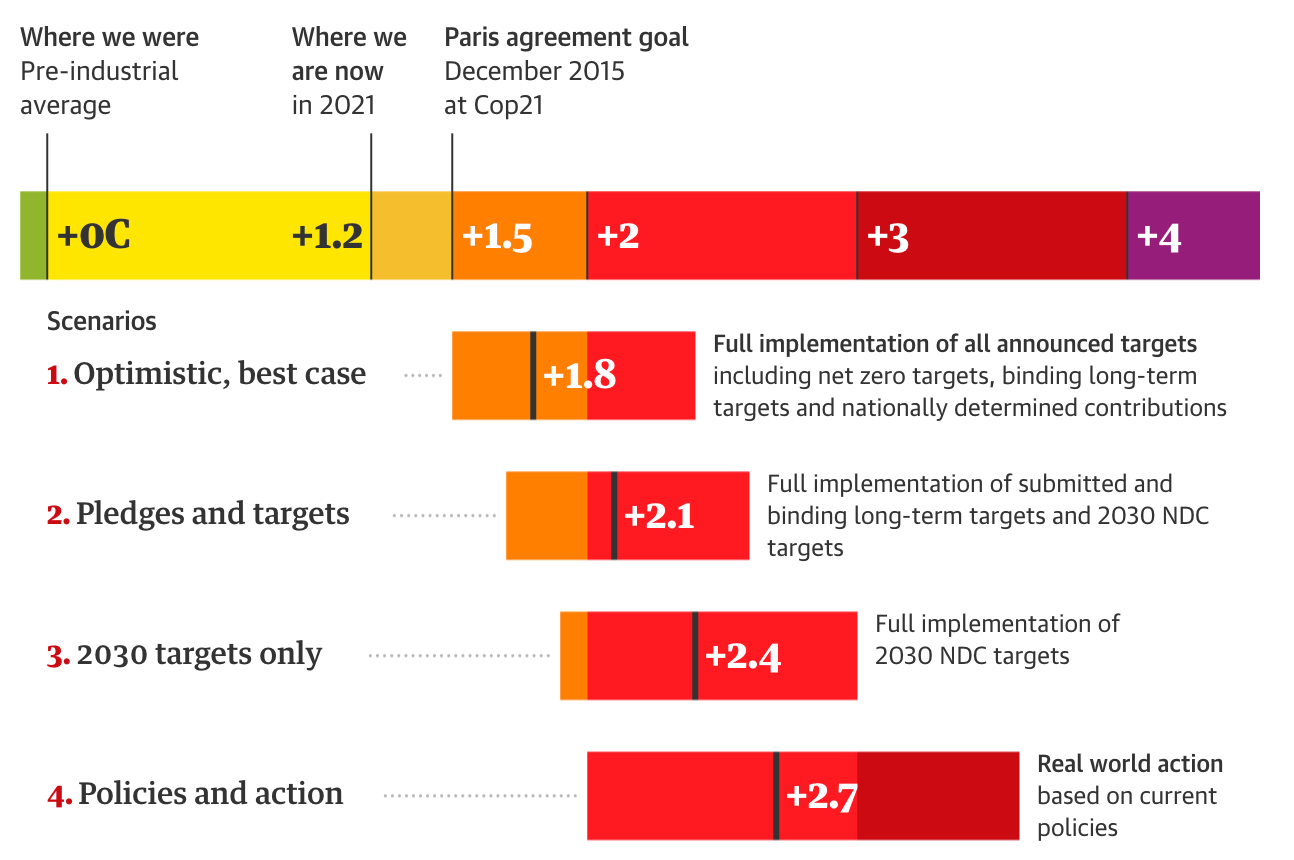 Where we were
Pre-industrial average

Where we are now
in 2021

Paris agreement goal
December 2015 at Cop21

+0C +1.2 +1.5 +2 +3 +4

Scenarios

1. Optimistic, best case
+1.8
Full implementation of all announced targets including net zero targets, binding long-term targets and nationally determined contributions

2. Pledges and targets
+2.1
Full implementation of submitted and binding long-term targets and 2030 NDC targets

3. 2030 targets only
+2.4
Full implementation of 2030 NDC targets

4. Policies and action
+2.7
Real world action based on current policies